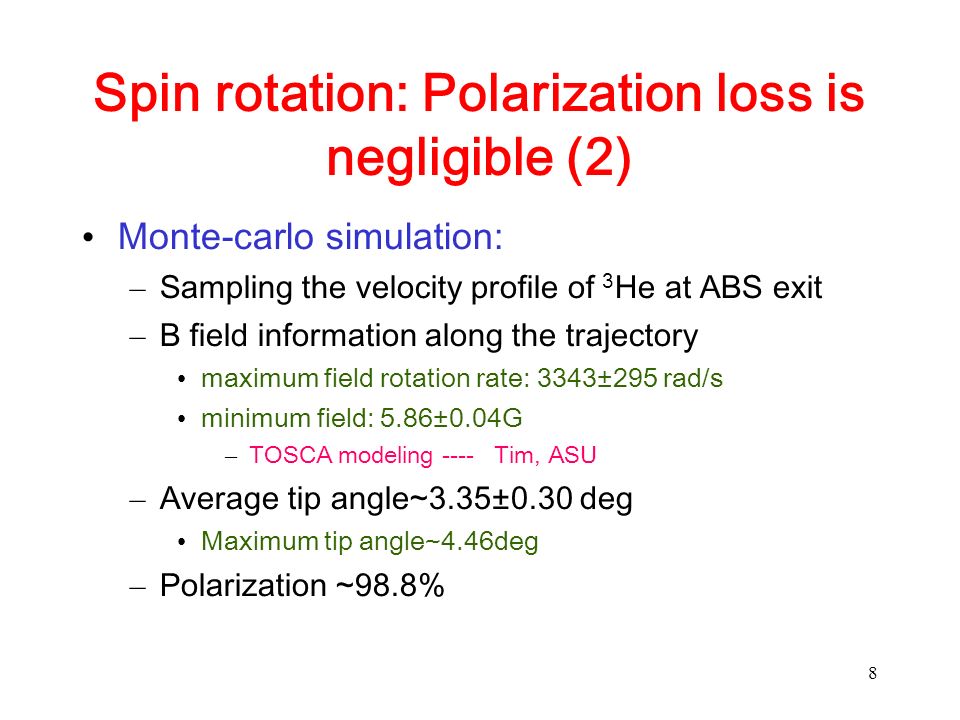 Spin rotation: Polarization loss is negligible (2)

• Monte-carlo simulation:
– Sampling the velocity profile of $^3$He at ABS exit
– B field information along the trajectory
• maximum field rotation rate: 3343±295 rad/s
• minimum field: 5.86±0.04G
– TOSCA modeling ---- Tim, ASU
– Average tip angle~3.35±0.30 deg
• Maximum tip angle~4.46deg
– Polarization ~98.8%

8